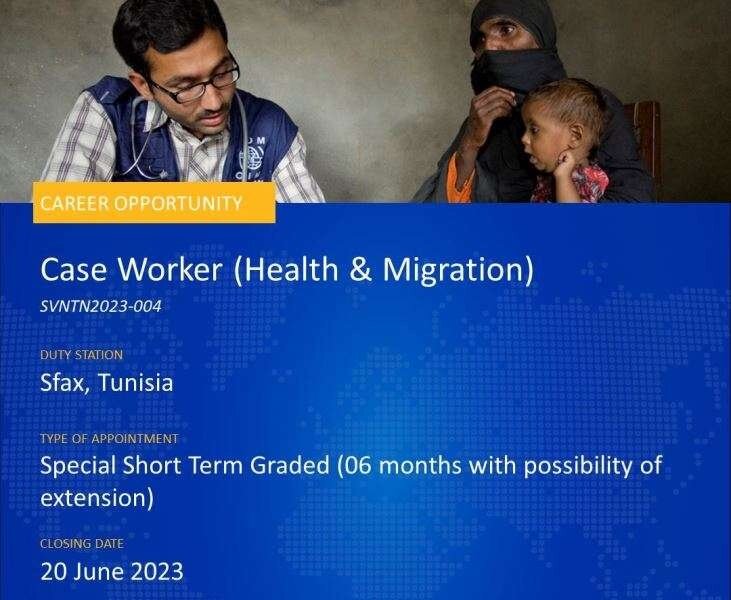 CAREER OPPORTUNITY

Case Worker (Health & Migration)

SVNTN2023-004

DUTY STATION

Sfax, Tunisia

TYPE OF APPOINTMENT

Special Short Term Graded (06 months with possibility of extension)

CLOSING DATE

20 June 2023